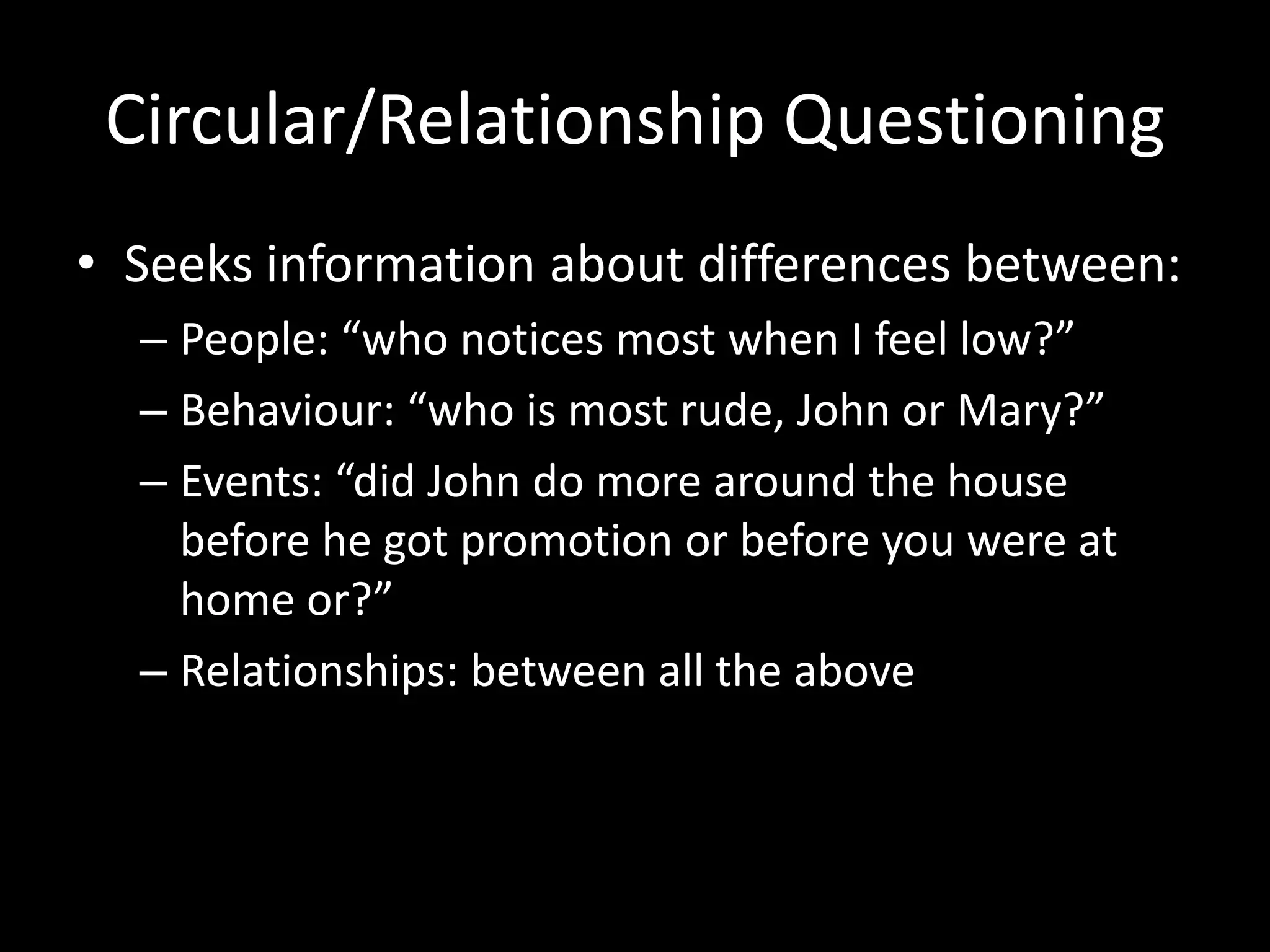 Circular/Relationship Questioning

• Seeks information about differences between:
– People: “who notices most when I feel low?”
– Behaviour: “who is most rude, John or Mary?”
– Events: “did John do more around the house before he got promotion or before you were at home or?”
– Relationships: between all the above